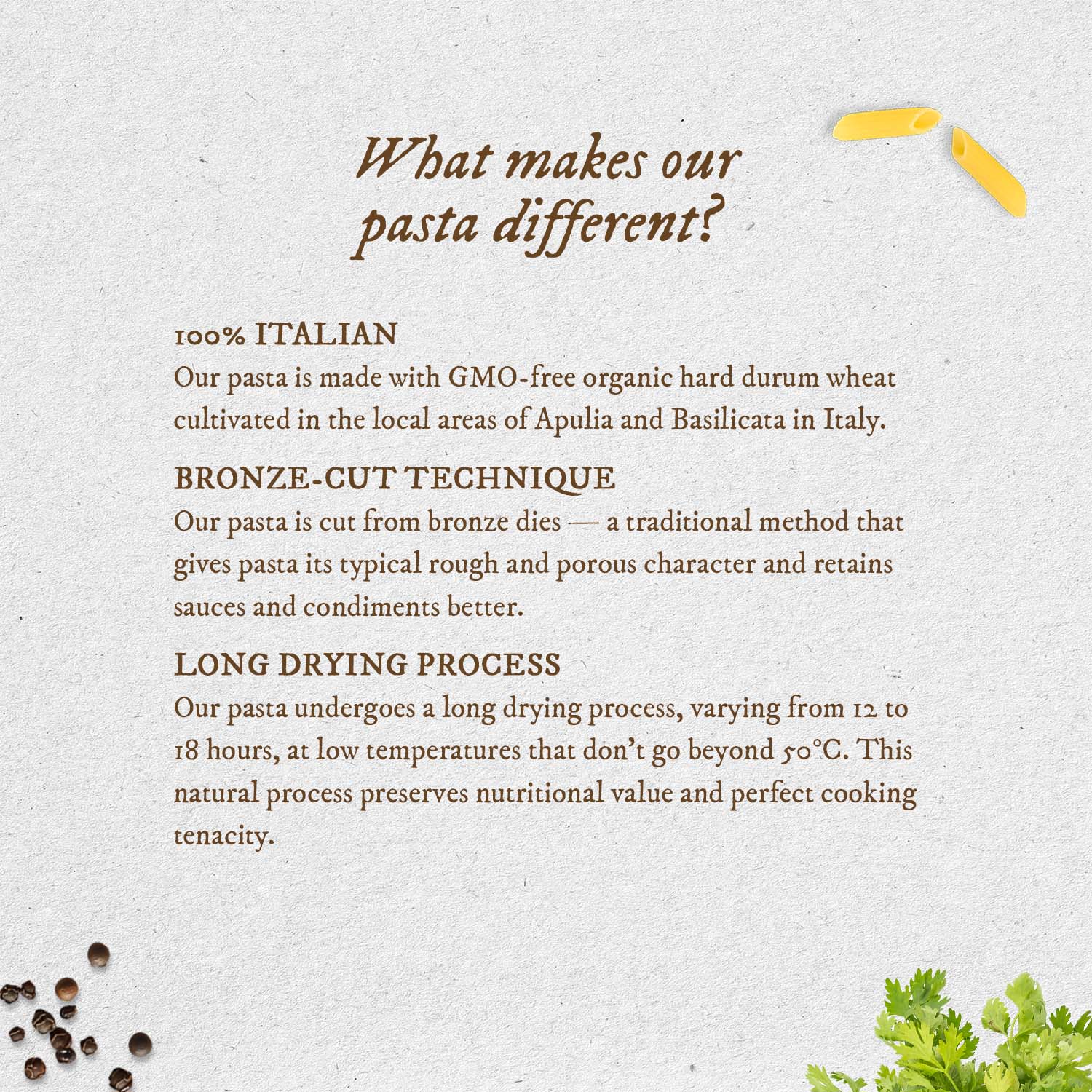 What makes our pasta different?

100% ITALIAN
Our pasta is made with GMO-free organic hard durum wheat cultivated in the local areas of Apulia and Basilicata in Italy.

BRONZE-CUT TECHNIQUE
Our pasta is cut from bronze dies — a traditional method that gives pasta its typical rough and porous character and retains sauces and condiments better.

LONG DRYING PROCESS
Our pasta undergoes a long drying process, varying from 12 to 18 hours, at low temperatures that don't go beyond 50°C. This natural process preserves nutritional value and perfect cooking tenacity.